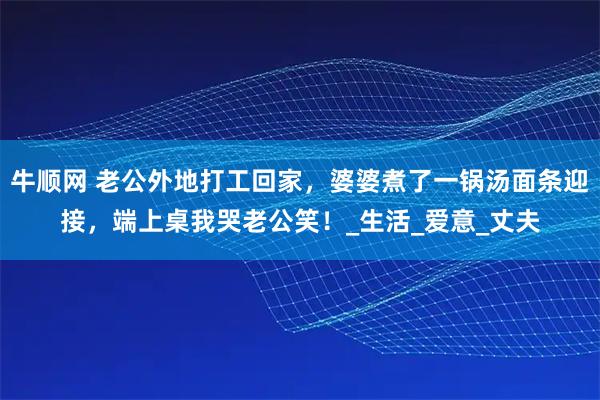 牛顺网 老公外地打工回家，婆婆煮了一锅汤面条迎接，端上桌我哭老公笑！_生活_爱意_丈夫